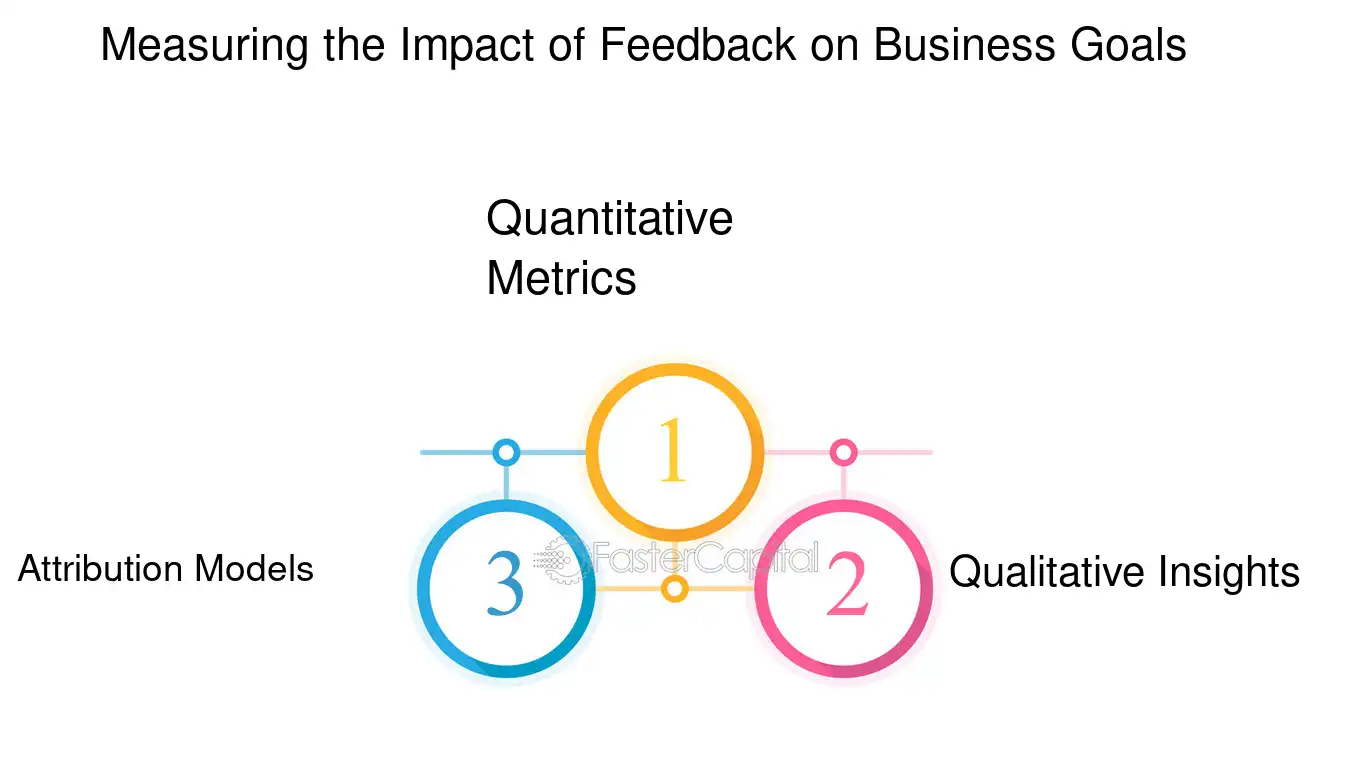 Measuring the Impact of Feedback on Business Goals

Quantitative Metrics

1

Attribution Models

3

FasterCapital

2

Qualitative Insights